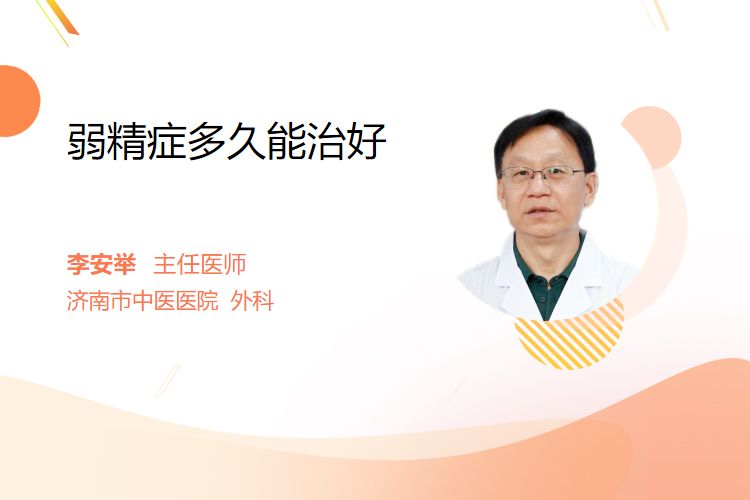 弱精症多久能治好

李安举 主任医师
济南市中医医院 外科